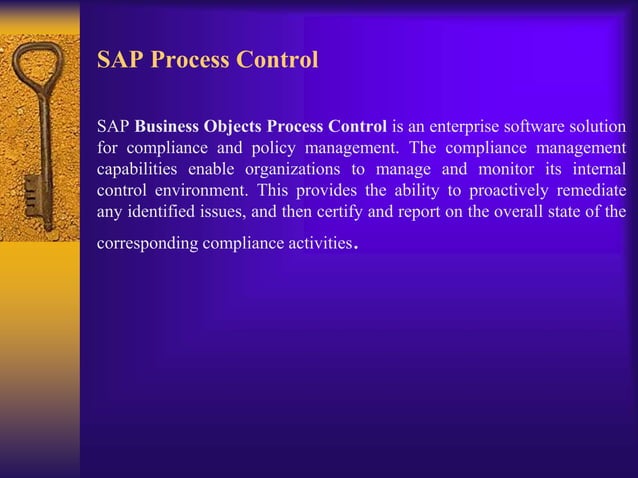 SAP Process Control

SAP Business Objects Process Control is an enterprise software solution for compliance and policy management. The compliance management capabilities enable organizations to manage and monitor its internal control environment. This provides the ability to proactively remediate any identified issues, and then certify and report on the overall state of the corresponding compliance activities.